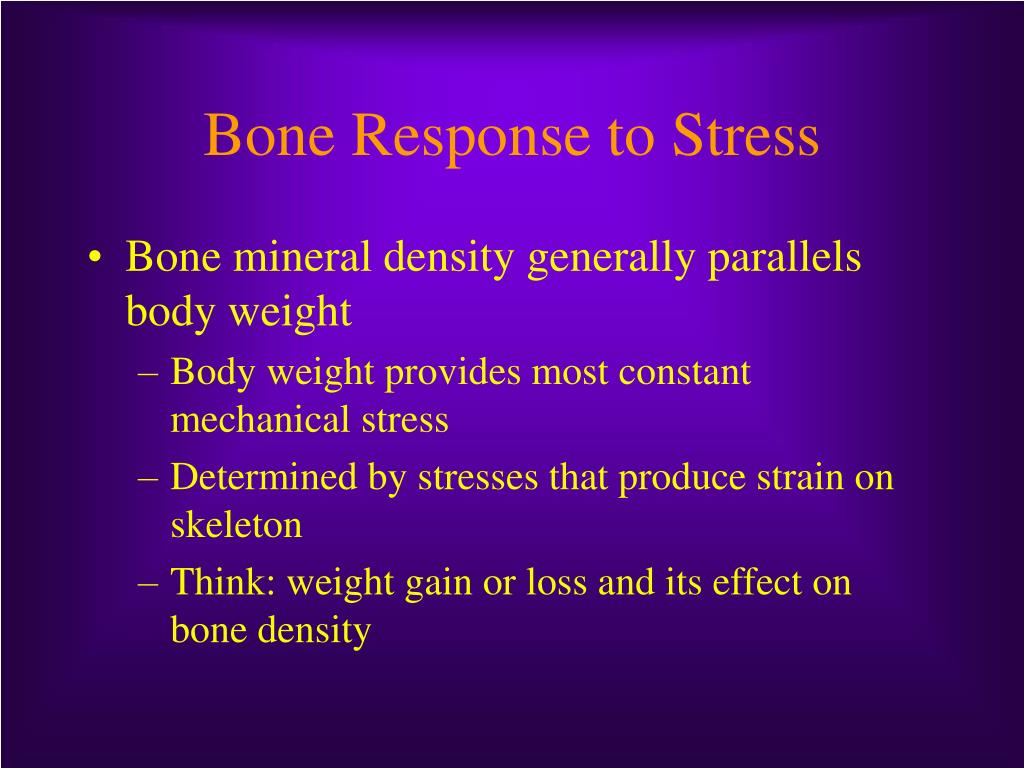 Bone Response to Stress

• Bone mineral density generally parallels body weight

– Body weight provides most constant mechanical stress

– Determined by stresses that produce strain on skeleton

– Think: weight gain or loss and its effect on bone density